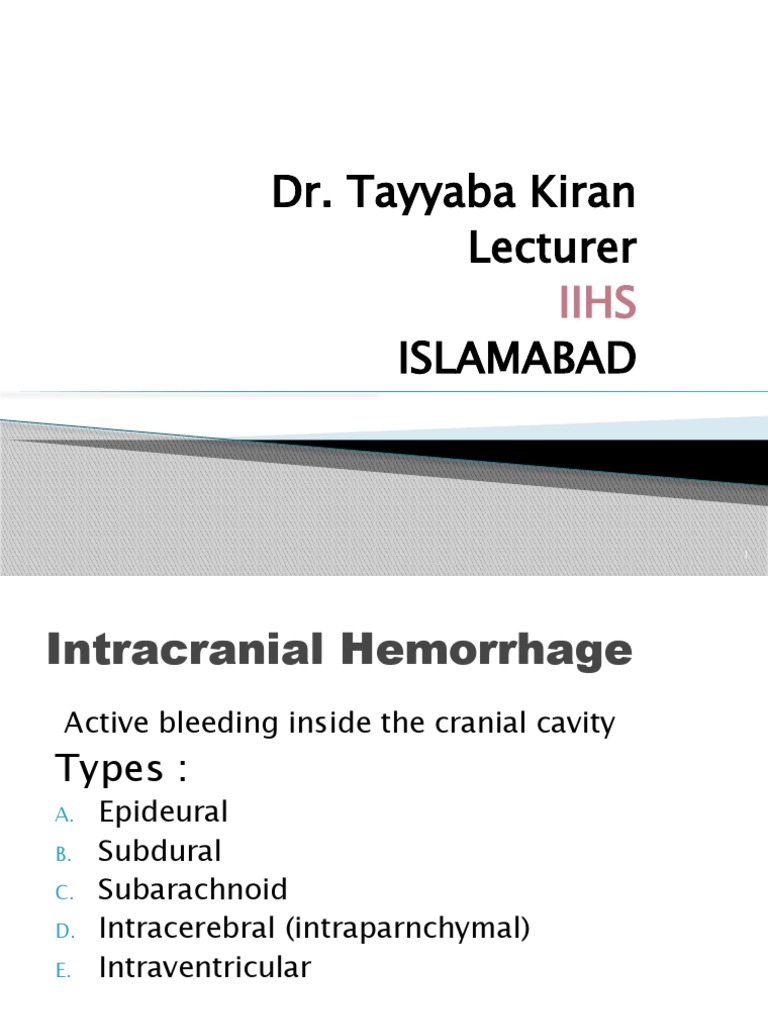 Dr. Tayyaba Kiran
Lecturer
IIHS
ISLAMABAD

1

Intracranial Hemorrhage

Active bleeding inside the cranial cavity

Types :

A. Epideural
B. Subdural
C. Subarachnoid
D. Intracerebral (intraparnchymal)
E. Intraventricular